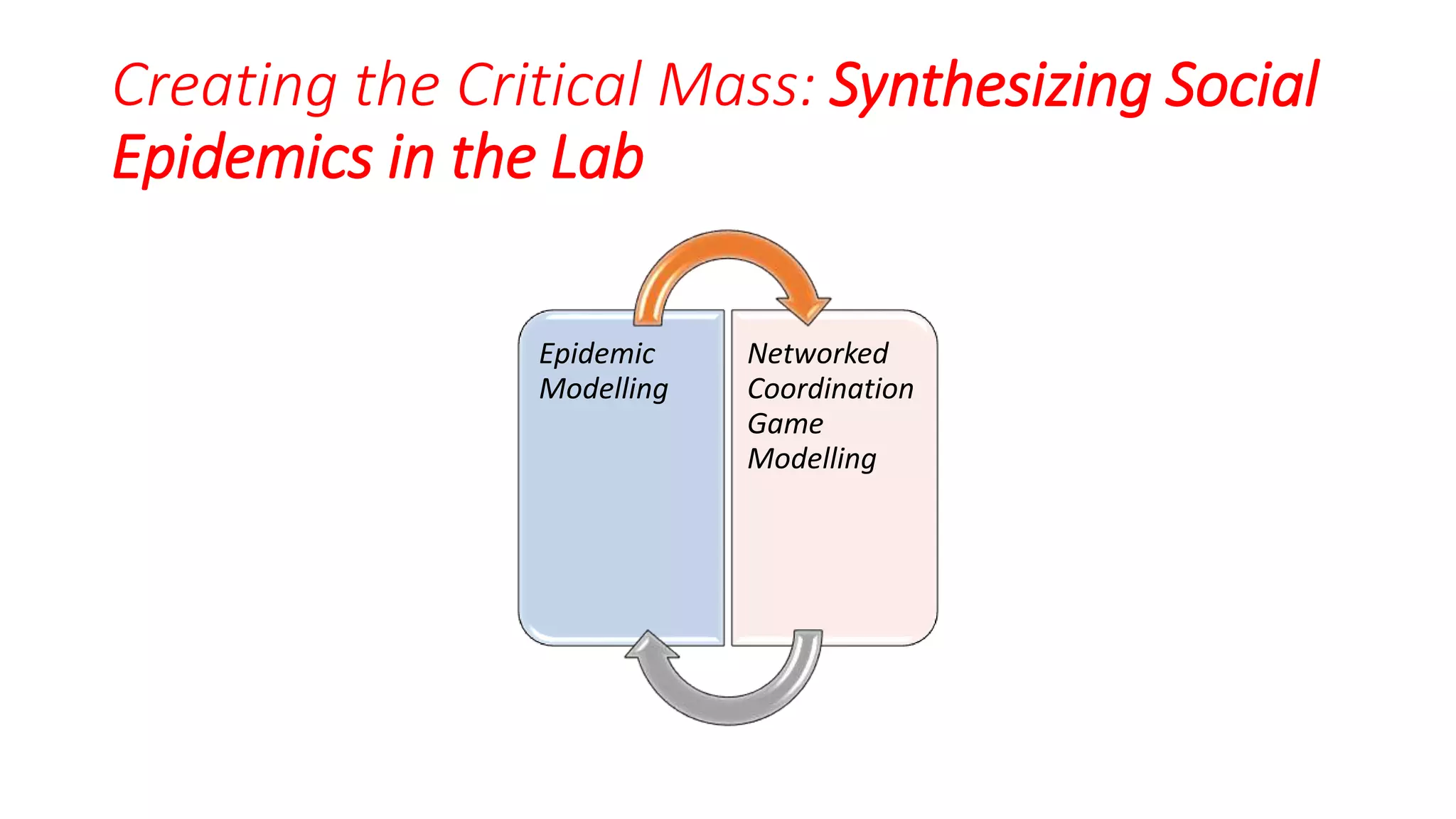 Creating the Critical Mass: Synthesizing Social Epidemics in the Lab

Epidemic Modelling

Networked Coordination Game Modelling